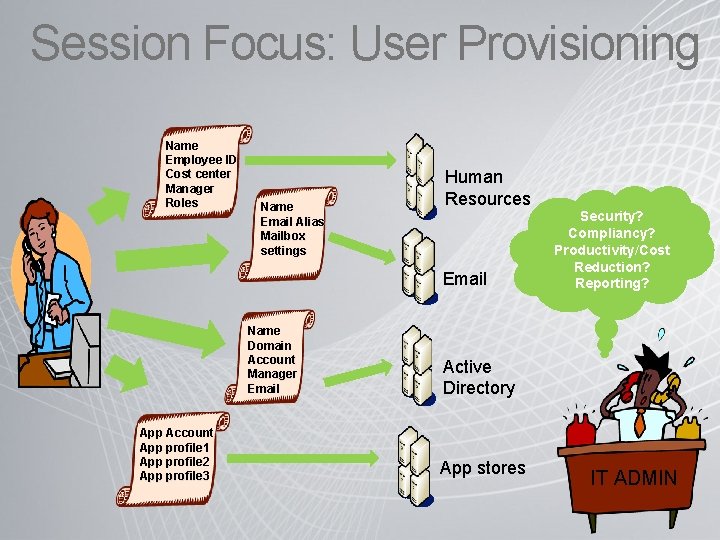 Session Focus: User Provisioning

Name
Employee ID
Cost center
Manager
Roles

Human Resources

Name
Email Alias
Mailbox settings

Email

Name
Domain
Account
Manager
Email

Active Directory

App Account
App profile1
App profile2
App profile3

App stores

Security?
Compliancy?
Productivity/Cost Reduction?
Reporting?

IT ADMIN